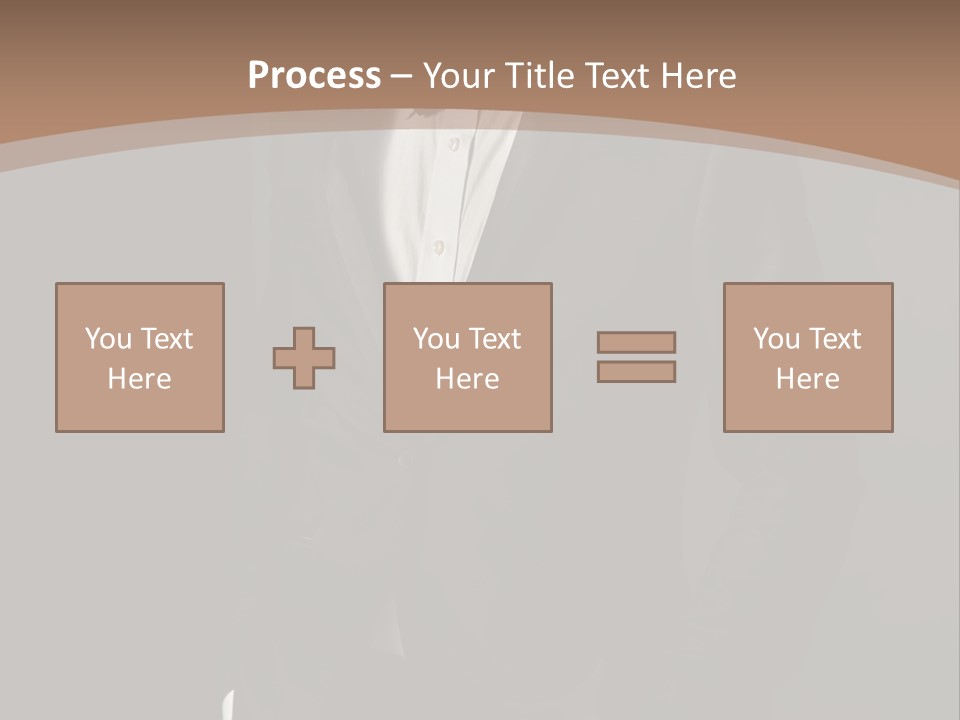 Process – Your Title Text Here

You Text Here

You Text Here

You Text Here